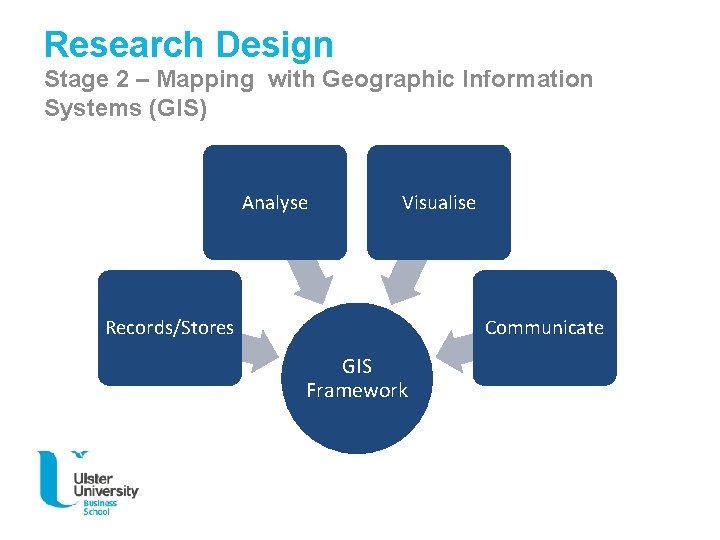 Research Design
Stage 2 – Mapping with Geographic Information Systems (GIS)

Analyse

Visualise

Records/Stores

Communicate

GIS Framework

Ulster University Business School